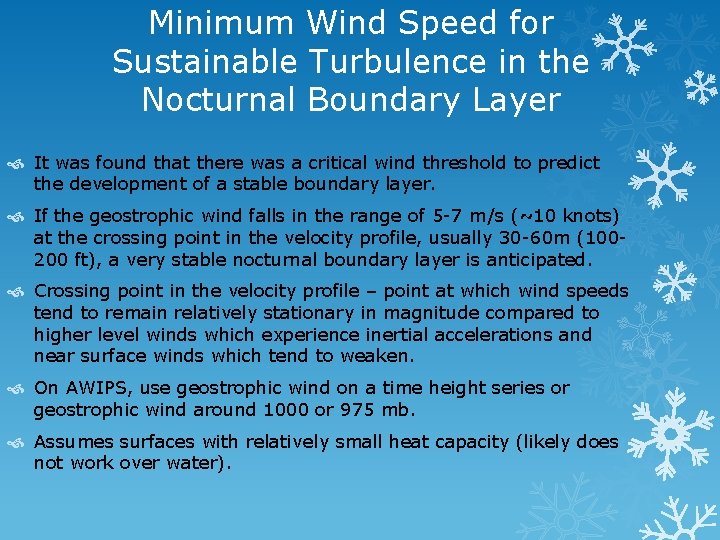 Minimum Wind Speed for Sustainable Turbulence in the Nocturnal Boundary Layer

It was found that there was a critical wind threshold to predict the development of a stable boundary layer.

If the geostrophic wind falls in the range of 5-7 m/s (~10 knots) at the crossing point in the velocity profile, usually 30-60m (100-200 ft), a very stable nocturnal boundary layer is anticipated.

Crossing point in the velocity profile – point at which wind speeds tend to remain relatively stationary in magnitude compared to higher level winds which experience inertial accelerations and near surface winds which tend to weaken.

On AWIPS, use geostrophic wind on a time height series or geostrophic wind around 1000 or 975 mb.

Assumes surfaces with relatively small heat capacity (likely does not work over water).